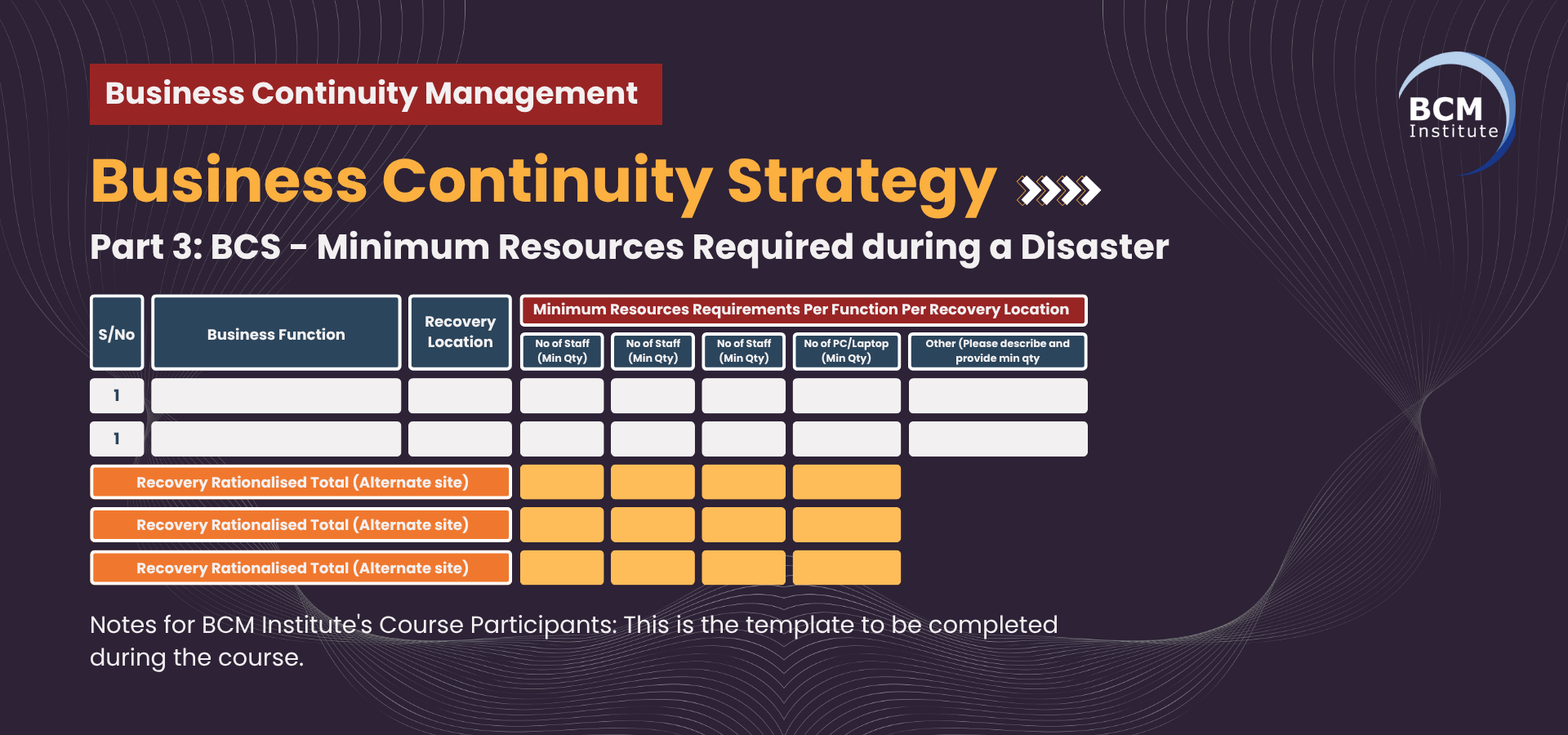 Business Continuity Management

BCM Institute

Business Continuity Strategy

Part 3: BCS - Minimum Resources Required during a Disaster

| S/No | Business Function | Recovery Location | Minimum Resources Requirements Per Function Per Recovery Location | | | | |
|---|---|---|---|---|---|---|---|
| | | | No of Staff (Min Qty) | No of Staff (Min Qty) | No of Staff (Min Qty) | No of PC/Laptop (Min Qty) | Other (Please describe and provide min qty |
| 1 | | | | | | | |
| 1 | | | | | | | |
| Recovery Rationalised Total (Alternate site) | | | | | | | |
| Recovery Rationalised Total (Alternate site) | | | | | | | |
| Recovery Rationalised Total (Alternate site) | | | | | | | |

Notes for BCM Institute's Course Participants: This is the template to be completed during the course.